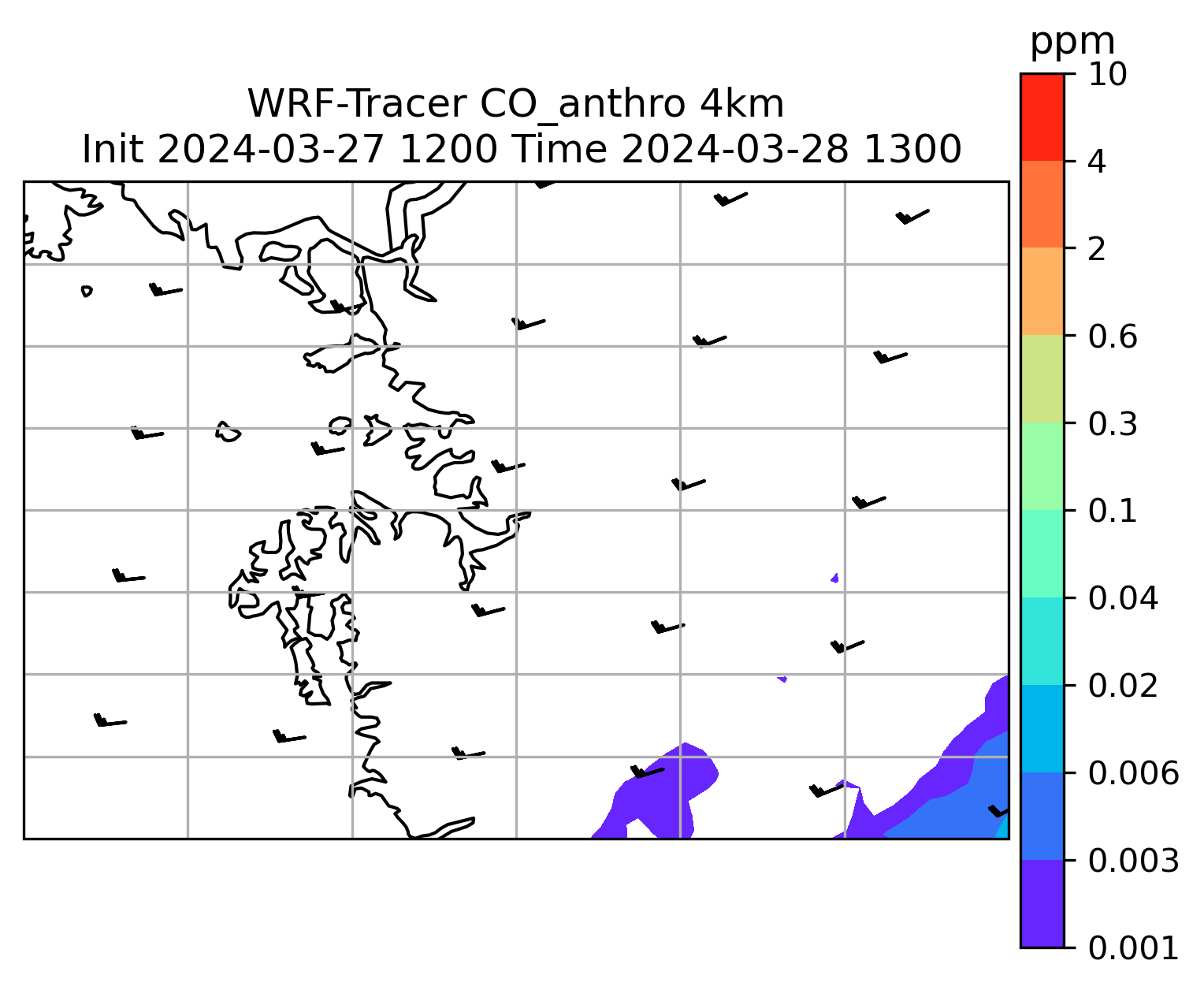 WRF-Tracer CO_anthro 4km
Init 2024-03-27 1200 Time 2024-03-28 1300

ppm
10
4
2
0.6
0.3
0.1
0.04
0.02
0.006
0.003
0.001